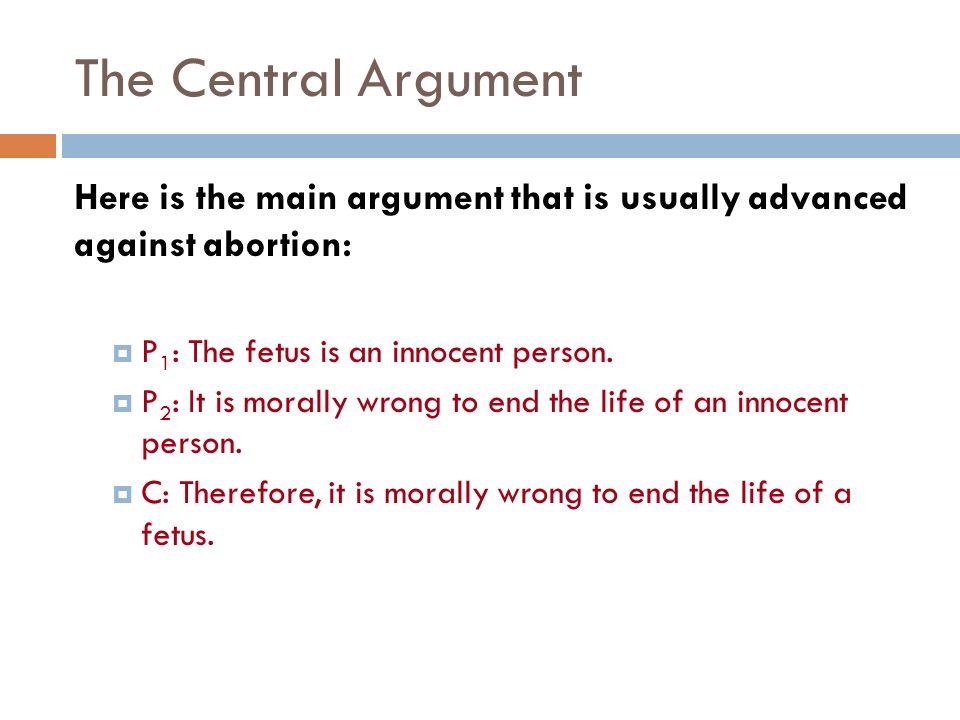 The Central Argument

Here is the main argument that is usually advanced against abortion:

$P_1$: The fetus is an innocent person.

$P_2$: It is morally wrong to end the life of an innocent person.

C: Therefore, it is morally wrong to end the life of a fetus.